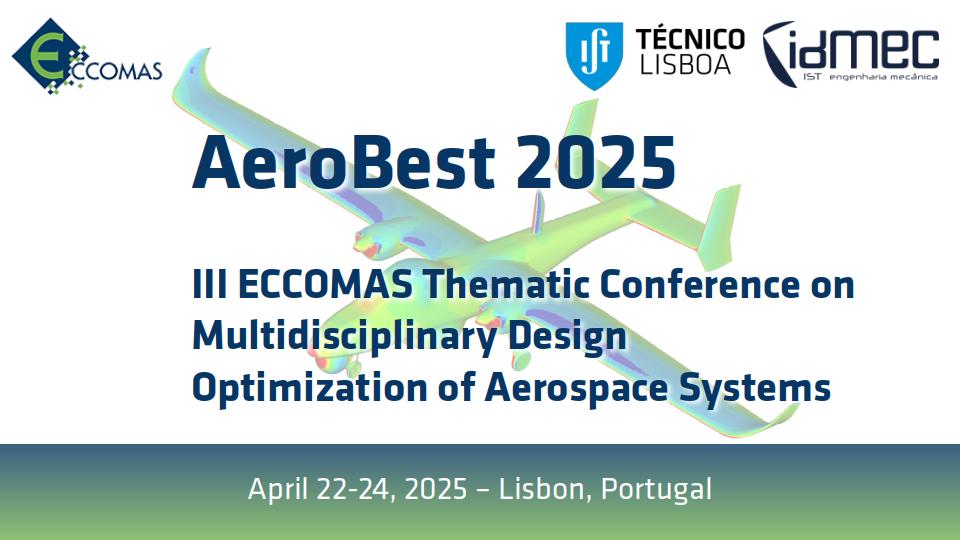 ECCOMAS

TÉCNICO LISBOA

idMEC
IST engenharia mecânica

AeroBest 2025

III ECCOMAS Thematic Conference on Multidisciplinary Design Optimization of Aerospace Systems

April 22-24, 2025 – Lisbon, Portugal